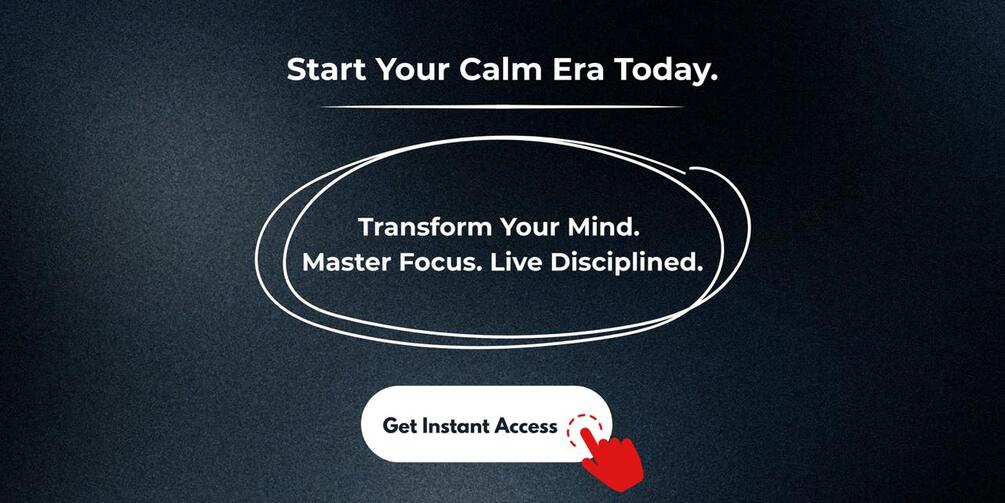 Start Your Calm Era Today.

Transform Your Mind.
Master Focus. Live Disciplined.

Get Instant Access